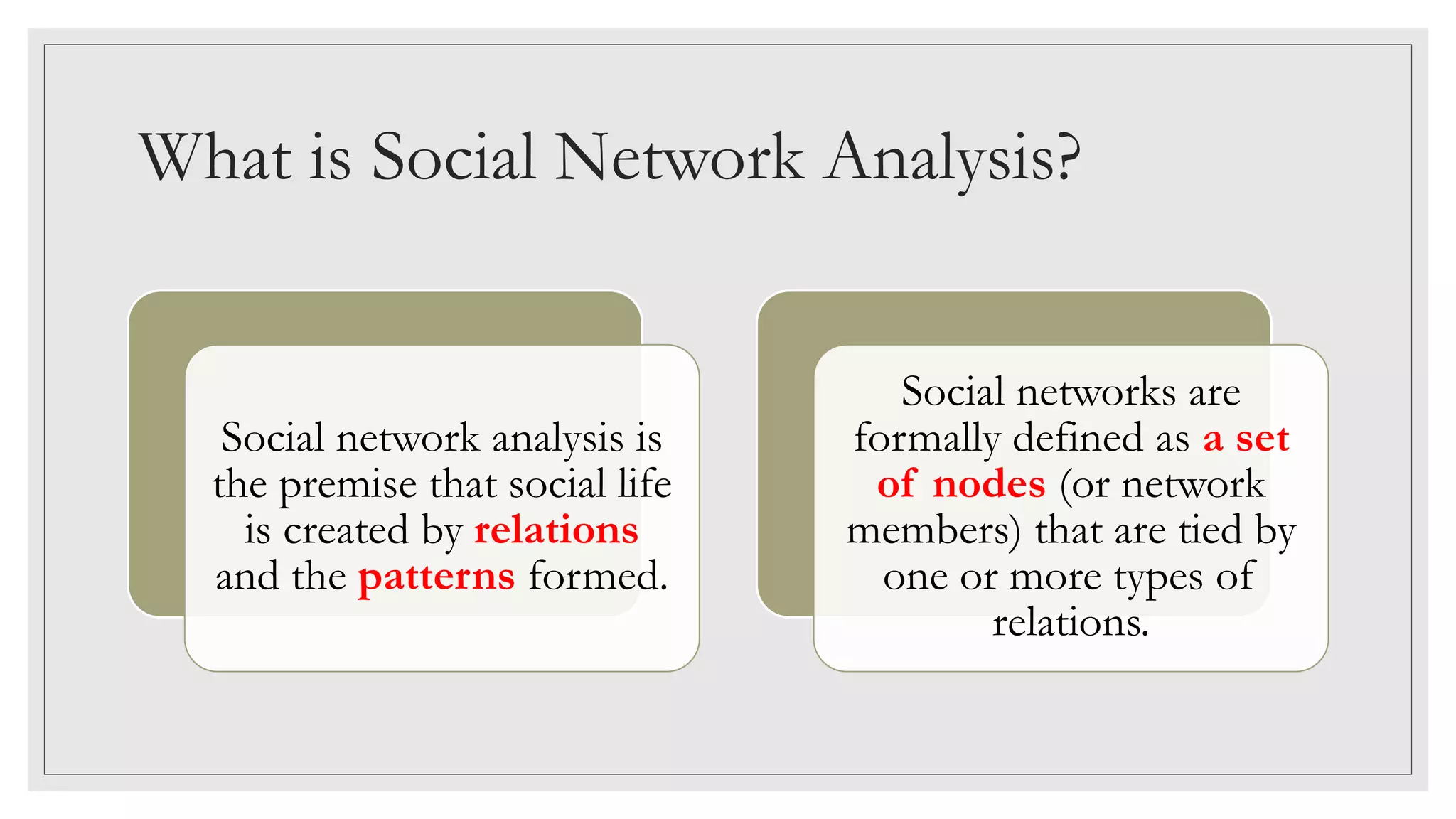 What is Social Network Analysis?

Social network analysis is the premise that social life is created by relations and the patterns formed.

Social networks are formally defined as a set of nodes (or network members) that are tied by one or more types of relations.